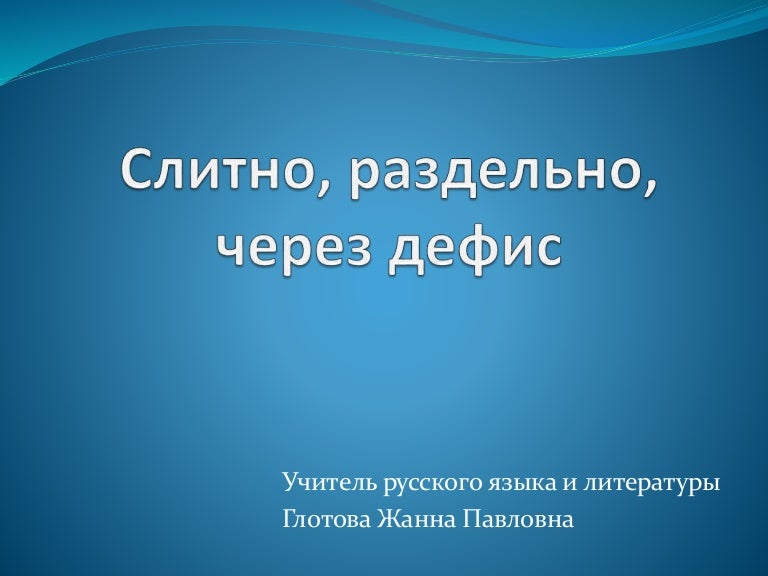 Слитно, раздельно, через дефис

Учитель русского языка и литературы
Глотова Жанна Павловна